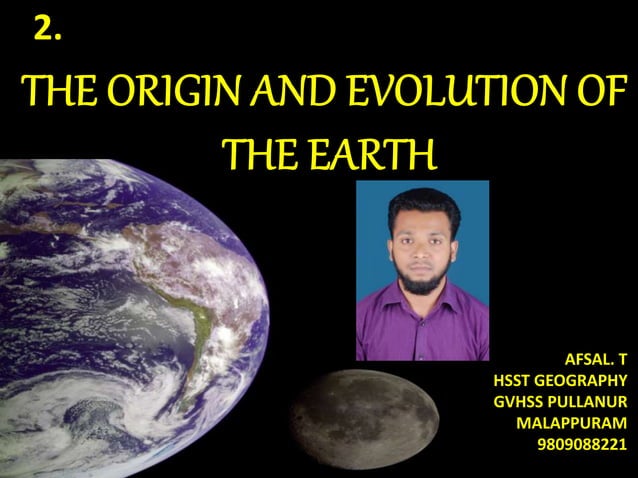 2.

THE ORIGIN AND EVOLUTION OF THE EARTH

AFSAL. T
HSST GEOGRAPHY
GVHSS PULLANUR
MALAPPURAM
9809088221